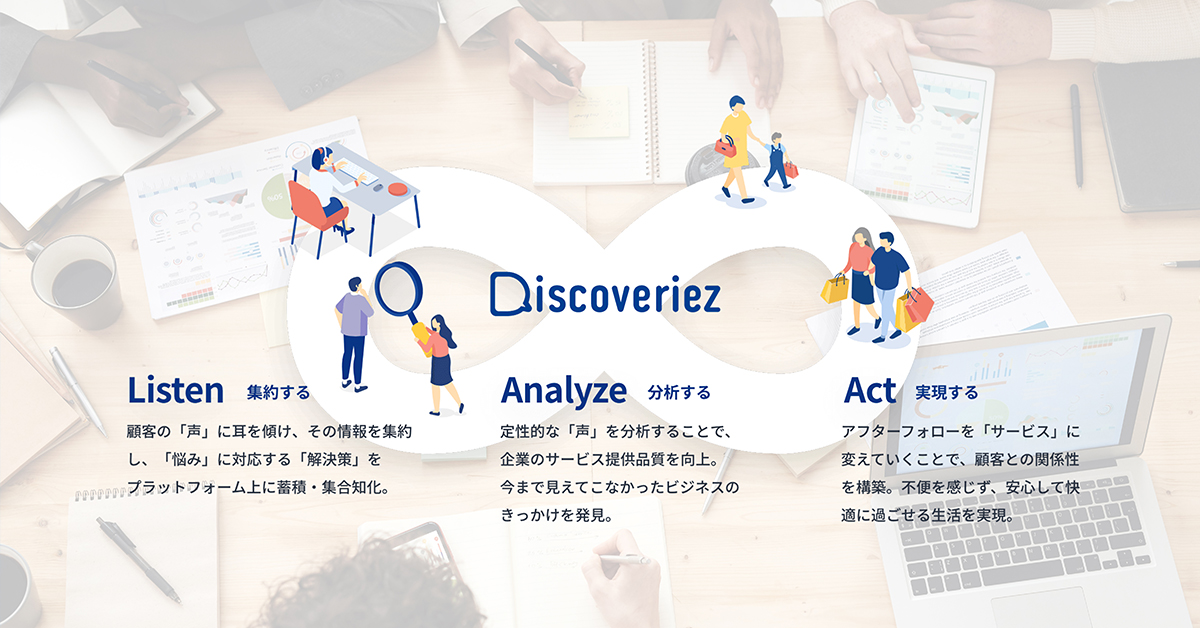 Discoveriez

Listen 集約する

顧客の「声」に耳を傾け、その情報を集約し、「悩み」に対応する「解決策」をプラットフォーム上に蓄積・集合知化。

Analyze 分析する

定性的な「声」を分析することで、企業のサービス提供品質を向上。今まで見えてこなかったビジネスのきっかけを発見。

Act 実現する

アフターフォローを「サービス」に変えていくことで、顧客との関係性を構築。不便を感じず、安心して快適に過ごせる生活を実現。